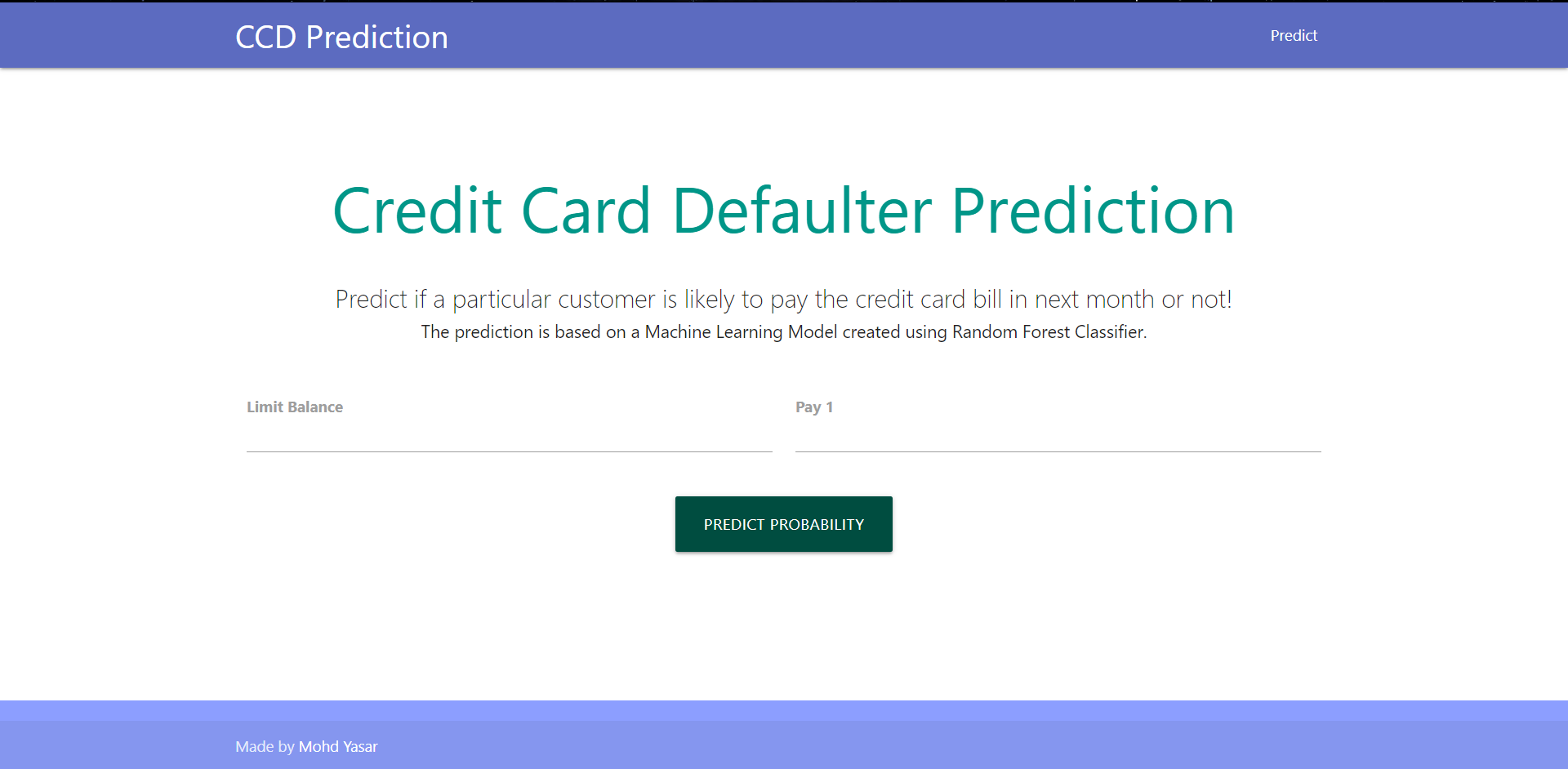 CCD Prediction

Predict

Credit Card Defaulter Prediction

Predict if a particular customer is likely to pay the credit card bill in next month or not!

The prediction is based on a Machine Learning Model created using Random Forest Classifier.

Limit Balance

Pay 1

PREDICT PROBABILITY

Made by Mohd Yasar